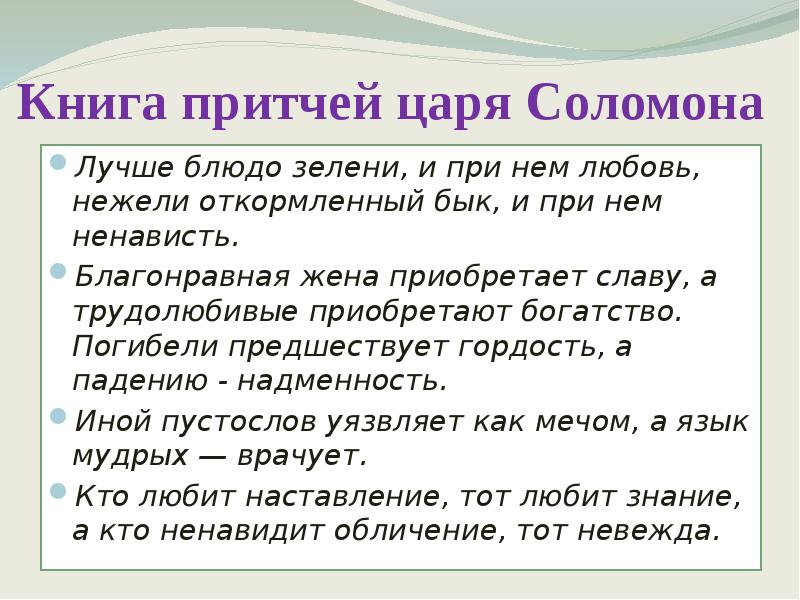 Книга притчей царя Соломона

Лучше блюдо зелени, и при нем любовь, нежели откормленный бык, и при нем ненависть.

Благонравная жена приобретает славу, а трудолюбивые приобретают богатство. Погибели предшествует гордость, а падению - надменность.

Иной пустослов уязвляет как мечом, а язык мудрых — врачует.

Кто любит наставление, тот любит знание, а кто ненавидит обличение, тот невежда.